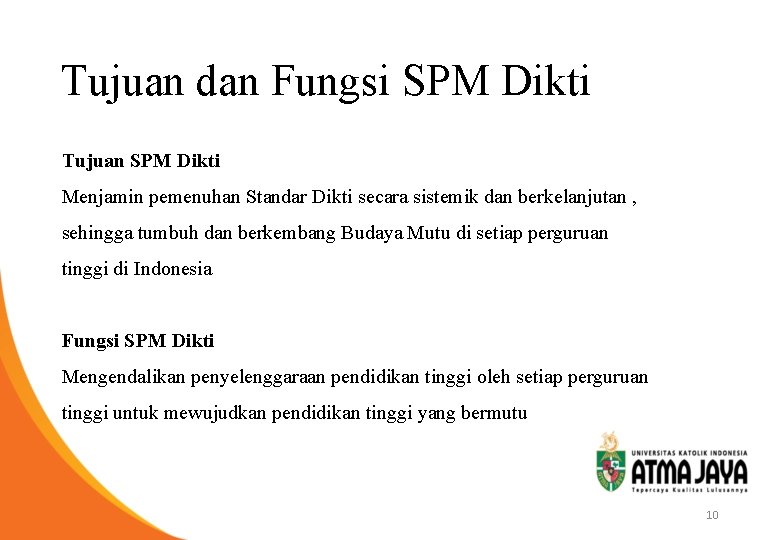 Tujuan dan Fungsi SPM Dikti

Tujuan SPM Dikti
Menjamin pemenuhan Standar Dikti secara sistemik dan berkelanjutan , sehingga tumbuh dan berkembang Budaya Mutu di setiap perguruan tinggi di Indonesia

Fungsi SPM Dikti
Mengendalikan penyelenggaraan pendidikan tinggi oleh setiap perguruan tinggi untuk mewujudkan pendidikan tinggi yang bermutu

UNIVERSITAS KATOLIK INDONESIA
ATMA JAYA
Tepercaya Kualitas Lulusannya

10